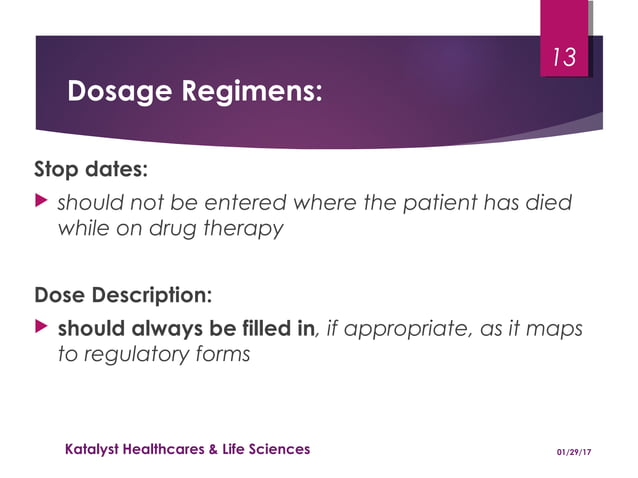 13

Dosage Regimens:

Stop dates:

▶ should not be entered where the patient has died while on drug therapy

Dose Description:

▶ should always be filled in, if appropriate, as it maps to regulatory forms

Katalyst Healthcares & Life Sciences

01/29/17